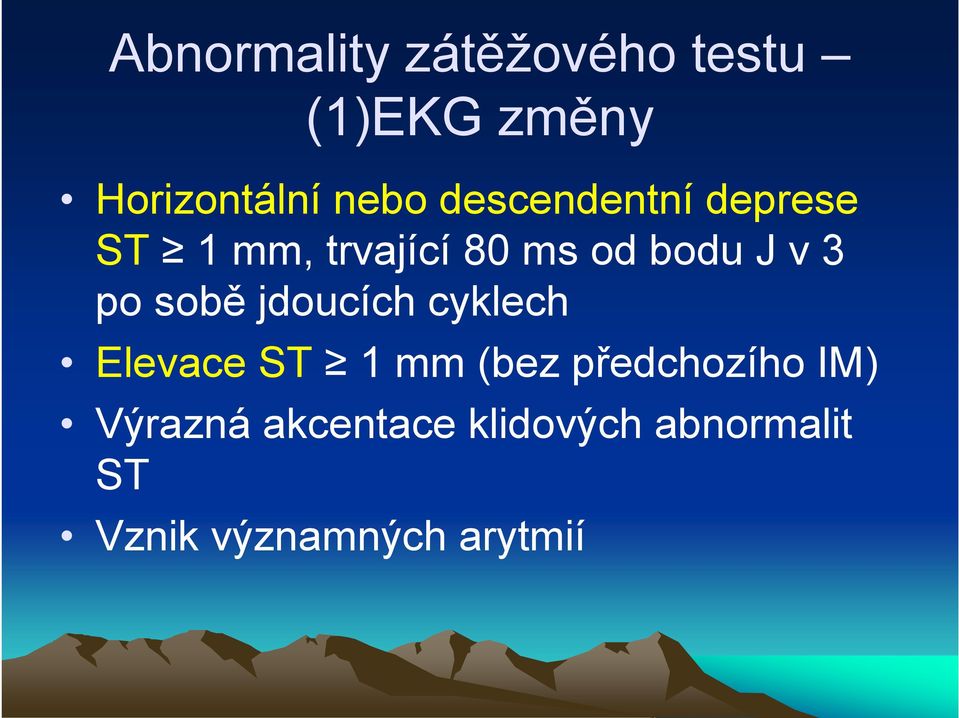 Abnormality zátěžového testu – (1)EKG změny

• Horizontální nebo descendentní deprese ST ≥ 1 mm, trvající 80 ms od bodu J v 3 po sobě jdoucích cyklech
• Elevace ST ≥ 1 mm (bez předchozího IM)
• Výrazná akcentace klidových abnormalit ST
• Vznik významných arytmií